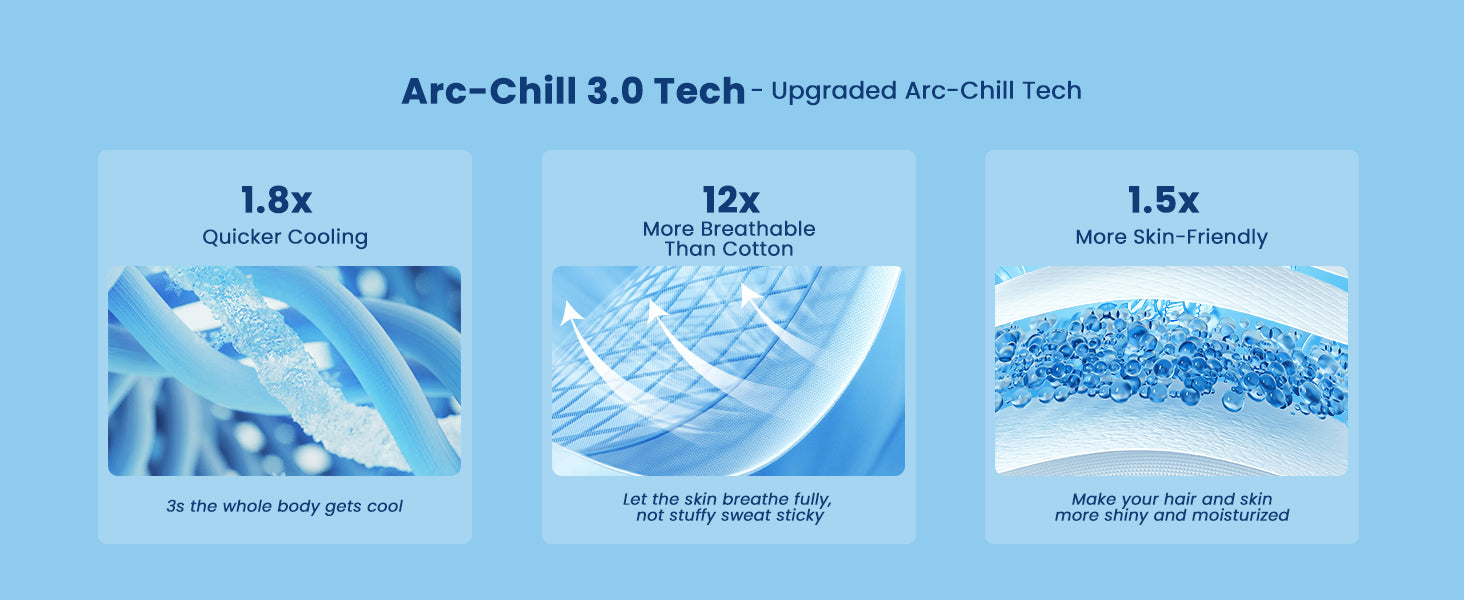 Arc-Chill 3.0 Tech - Upgraded Arc-Chill Tech

1.8x
Quicker Cooling

3s the whole body gets cool

12x
More Breathable Than Cotton

Let the skin breathe fully, not stuffy sweat sticky

1.5x
More Skin-Friendly

Make your hair and skin more shiny and moisturized